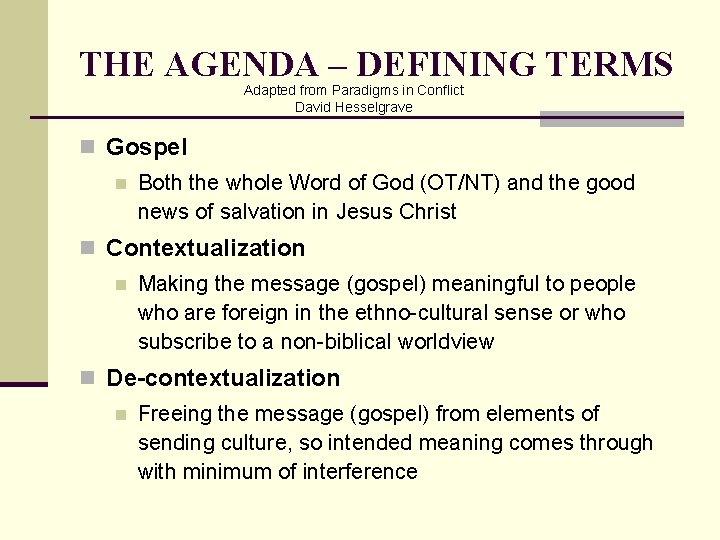 THE AGENDA – DEFINING TERMS
Adapted from Paradigms in Conflict
David Hesselgrave

Gospel
Both the whole Word of God (OT/NT) and the good news of salvation in Jesus Christ

Contextualization
Making the message (gospel) meaningful to people who are foreign in the ethno-cultural sense or who subscribe to a non-biblical worldview

De-contextualization
Freeing the message (gospel) from elements of sending culture, so intended meaning comes through with minimum of interference